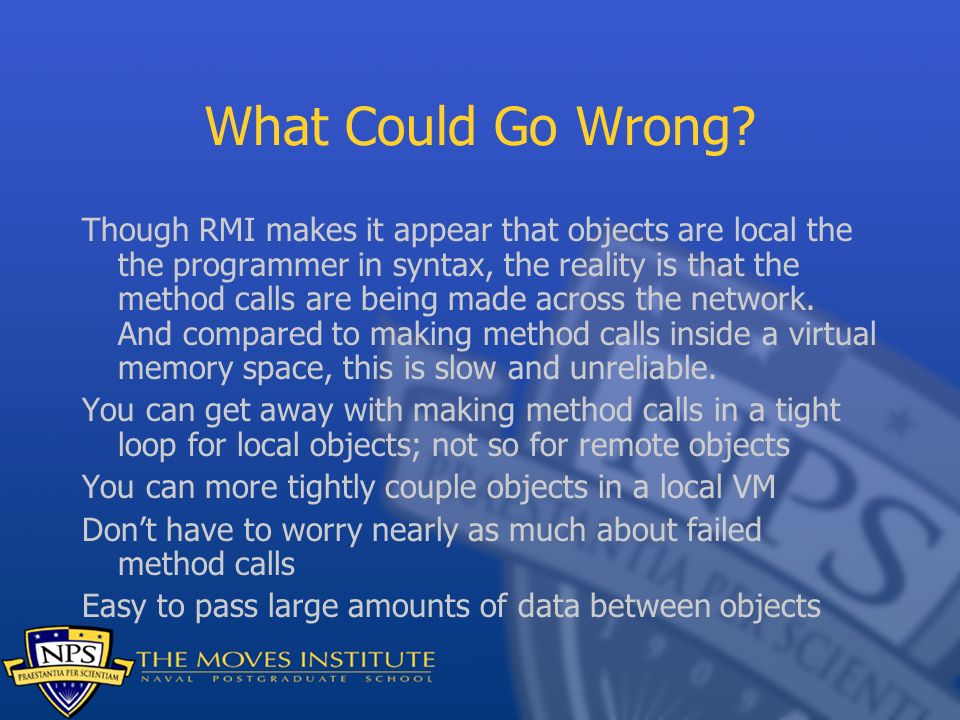 What Could Go Wrong?

Though RMI makes it appear that objects are local the the programmer in syntax, the reality is that the method calls are being made across the network. And compared to making method calls inside a virtual memory space, this is slow and unreliable.

You can get away with making method calls in a tight loop for local objects; not so for remote objects

You can more tightly couple objects in a local VM

Don't have to worry nearly as much about failed method calls

Easy to pass large amounts of data between objects

NPS
PRAESTANTIA PER SCIENTIAM
1909
THE MOVES INSTITUTE
NAVAL POSTGRADUATE SCHOOL